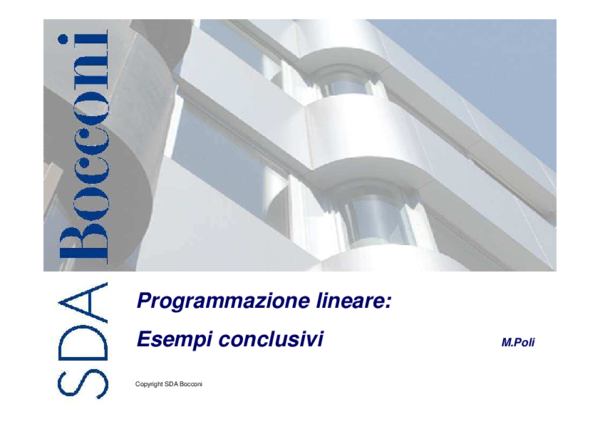 SDA Bocconi

Programmazione lineare:

Esempi conclusivi

M.Poli

Copyright SDA Bocconi